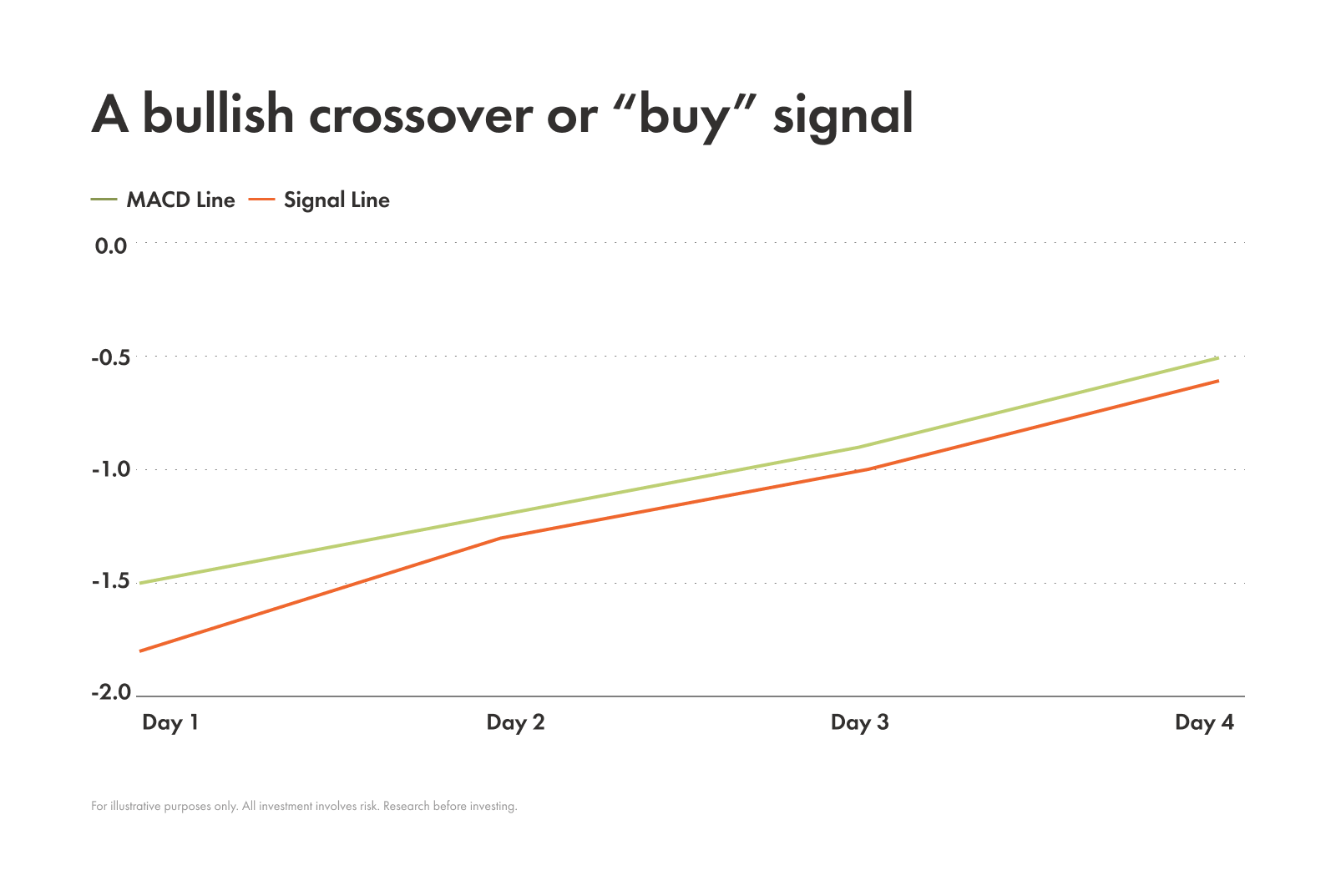 A bullish crossover or “buy” signal

MACD Line Signal Line

0.0

-0.5

-1.0

-1.5

-2.0

Day 1 Day 2 Day 3 Day 4

For illustrative purposes only. All investment involves risk. Research before investing.